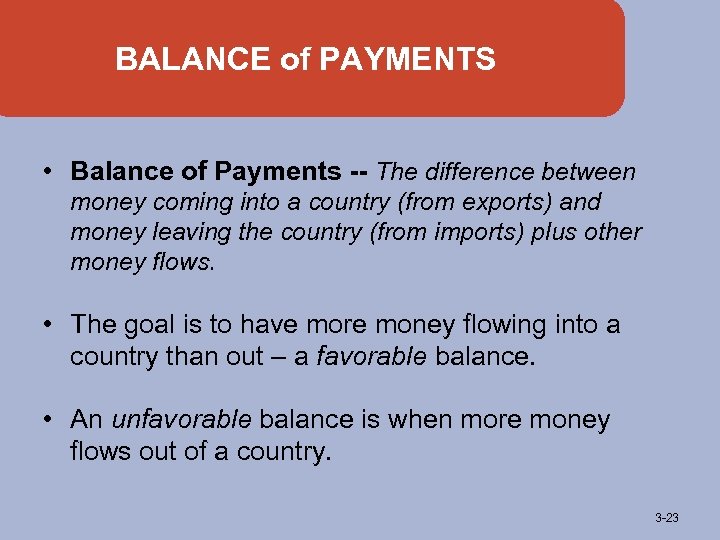 BALANCE of PAYMENTS

• Balance of Payments -- The difference between money coming into a country (from exports) and money leaving the country (from imports) plus other money flows.

• The goal is to have more money flowing into a country than out – a favorable balance.

• An unfavorable balance is when more money flows out of a country.

3-23